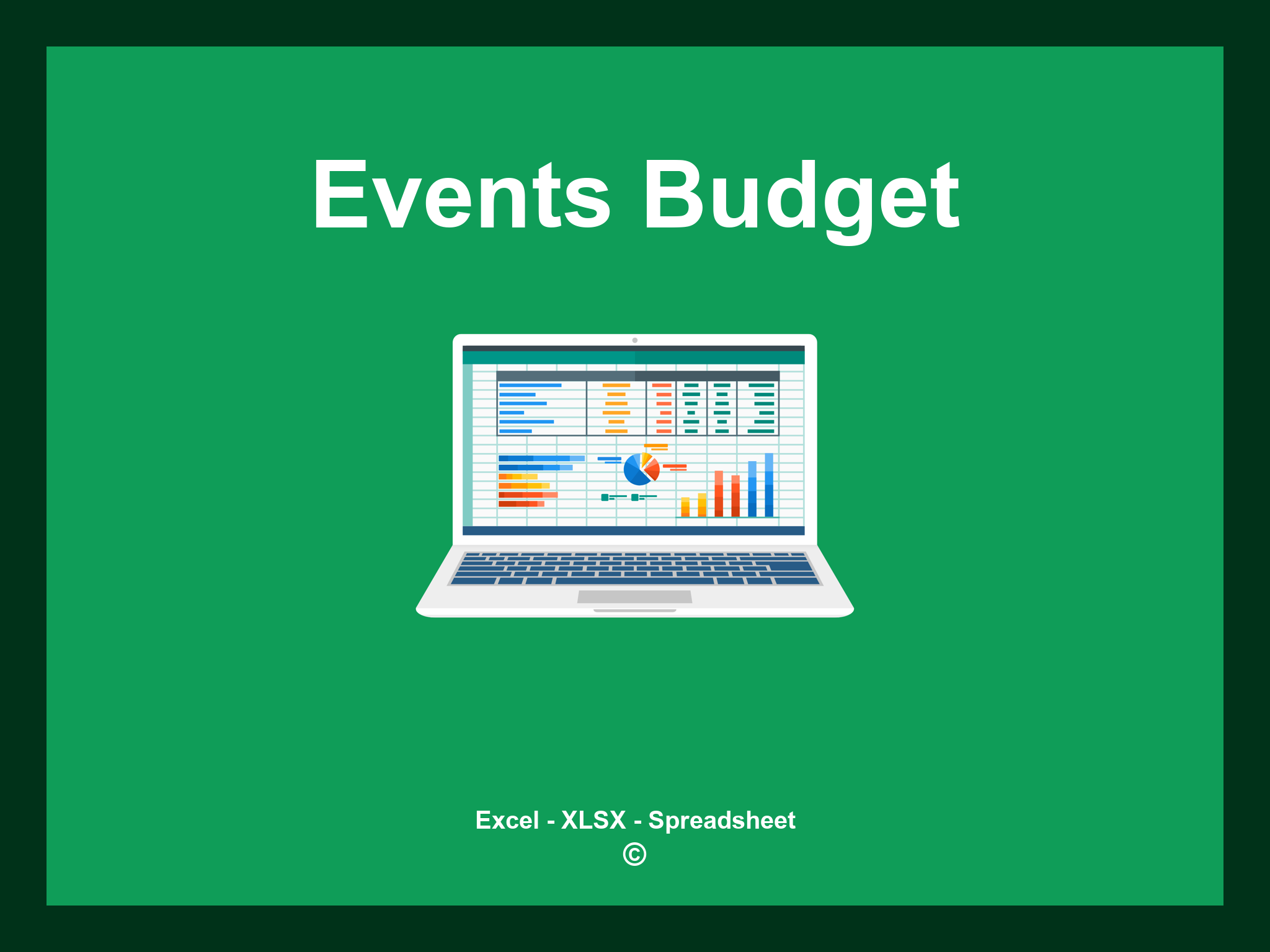 Events Budget

Excel - XLSX - Spreadsheet
©